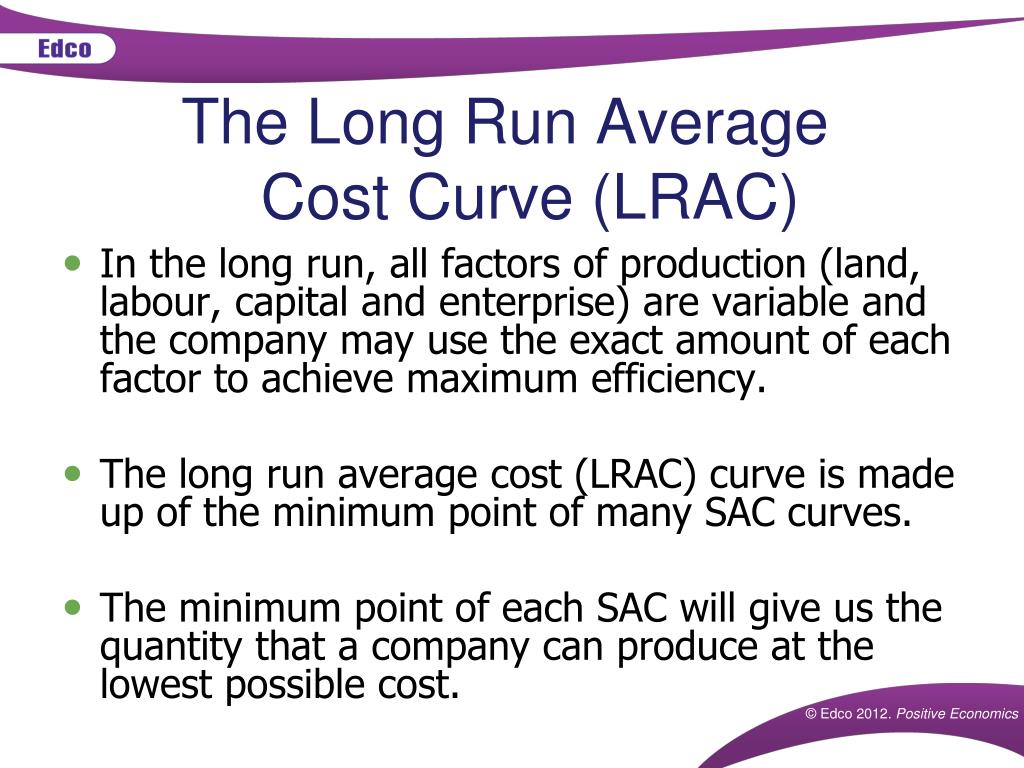 Edco

The Long Run Average Cost Curve (LRAC)

• In the long run, all factors of production (land, labour, capital and enterprise) are variable and the company may use the exact amount of each factor to achieve maximum efficiency.

• The long run average cost (LRAC) curve is made up of the minimum point of many SAC curves.

• The minimum point of each SAC will give us the quantity that a company can produce at the lowest possible cost.

© Edco 2012. Positive Economics